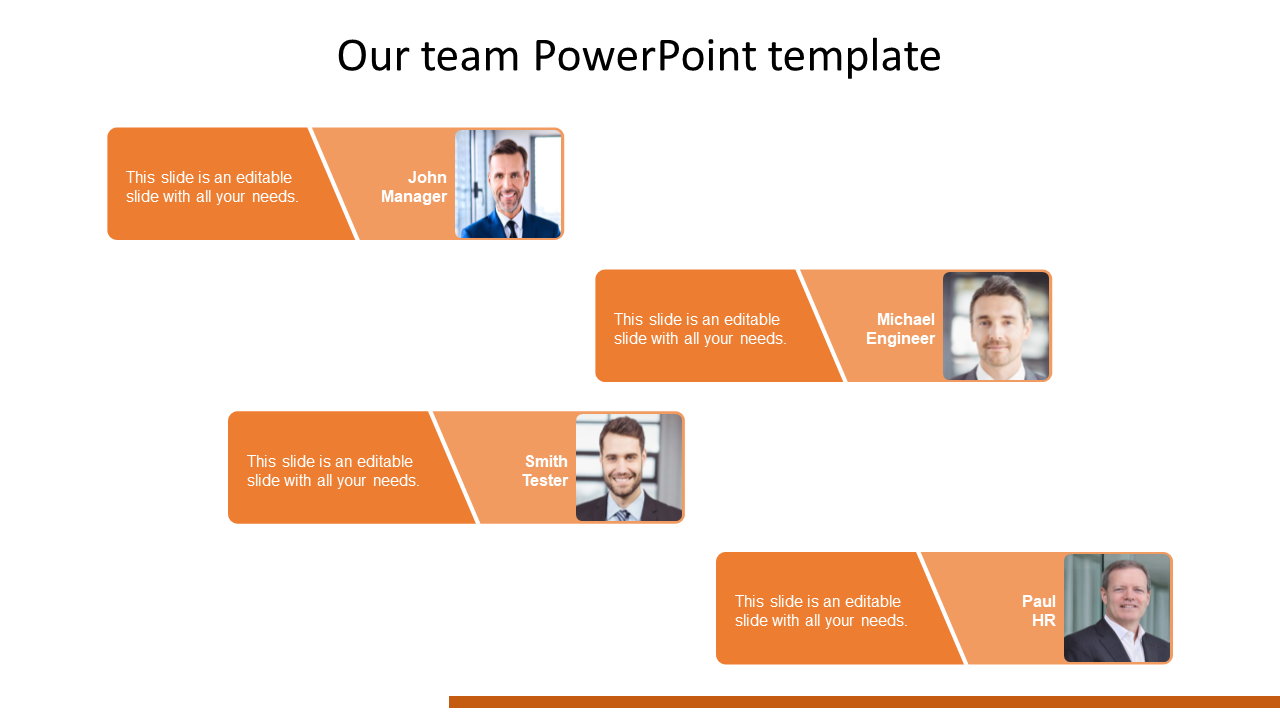 Our team PowerPoint template

This slide is an editable slide with all your needs.

John
Manager

This slide is an editable slide with all your needs.

Michael
Engineer

This slide is an editable slide with all your needs.

Smith
Tester

This slide is an editable slide with all your needs.

Paul
HR